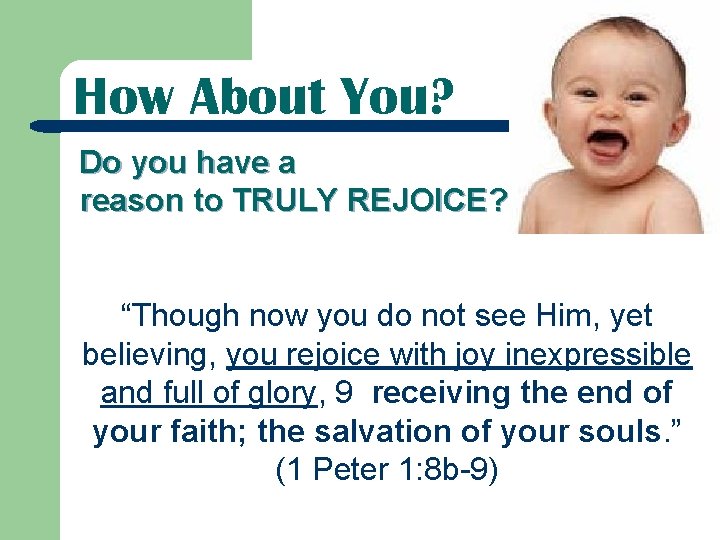 How About You?

Do you have a reason to TRULY REJOICE?

“Though now you do not see Him, yet believing, you rejoice with joy inexpressible and full of glory, 9 receiving the end of your faith; the salvation of your souls.” (1 Peter 1:8b-9)